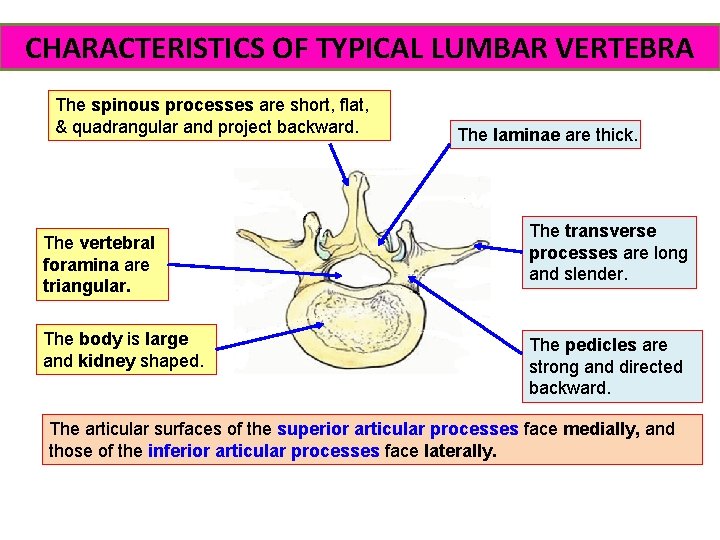 CHARACTERISTICS OF TYPICAL LUMBAR VERTEBRA

The spinous processes are short, flat, & quadrangular and project backward.

The laminae are thick.

The vertebral foramina are triangular.

The transverse processes are long and slender.

The body is large and kidney shaped.

The pedicles are strong and directed backward.

The articular surfaces of the superior articular processes face medially, and those of the inferior articular processes face laterally.